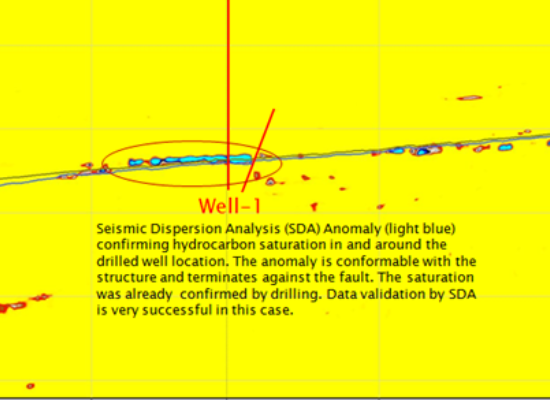 Well-1

Seismic Dispersion Analysis (SDA) Anomaly (light blue) confirming hydrocarbon saturation in and around the drilled well location. The anomaly is conformable with the structure and terminates against the fault. The saturation was already confirmed by drilling. Data validation by SDA is very successful in this case.